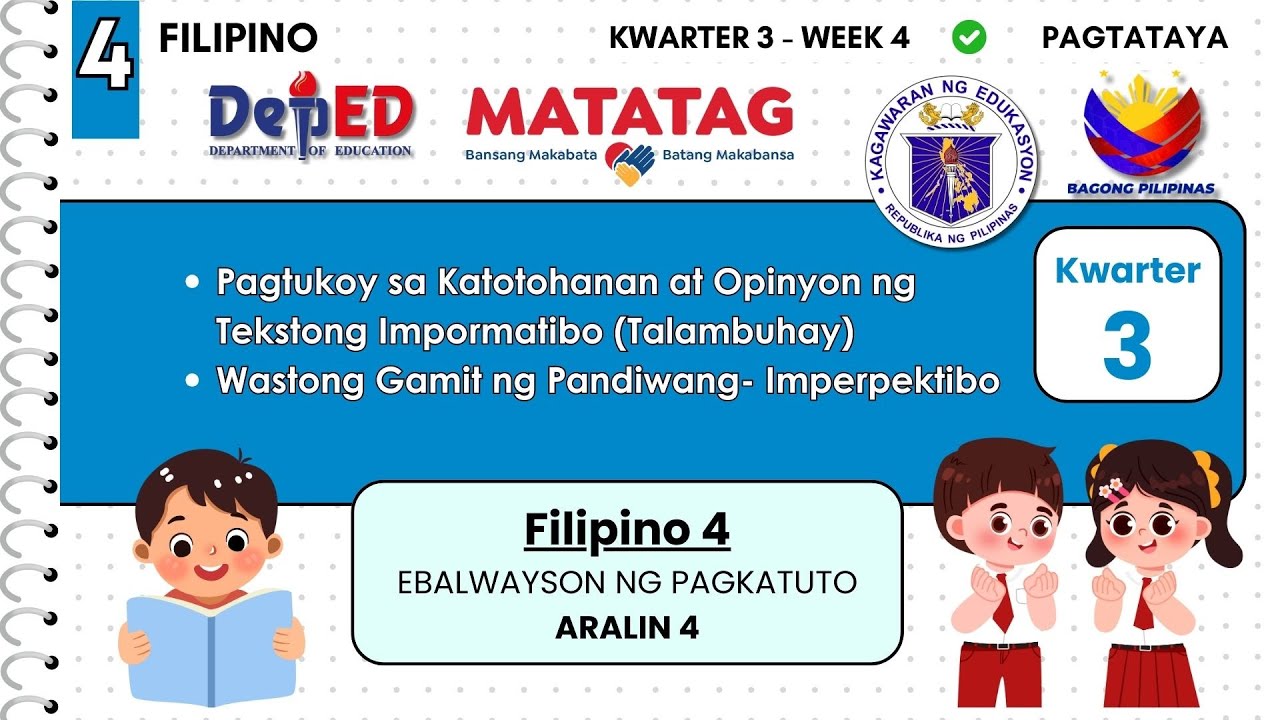 4 FILIPINO

KWARTER 3 - WEEK 4

PAGTATAYA

DepED
DEPARTMENT OF EDUCATION

MATATAG
Bansang Makabata Batang Makabansa

KAGAWARAN NG EDUKASYON
REPUBLIKA NG PILIPINAS

BAGONG PILIPINAS

• Pagtukoy sa Katotohanan at Opinyon ng Tekstong Impormatibo (Talambuhay)
• Wastong Gamit ng Pandiwang- Imperpektibo

Kwarter
3

Filipino 4
EBALWAYSON NG PAGKATUTO
ARALIN 4